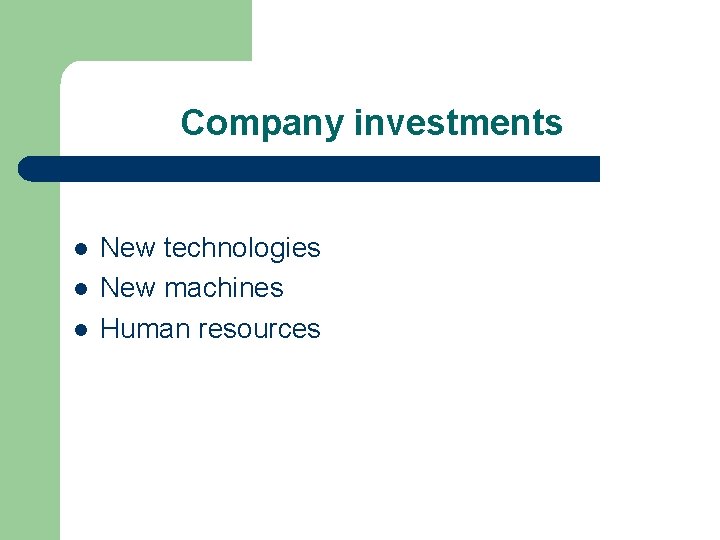 Company investments

- New technologies
- New machines
- Human resources